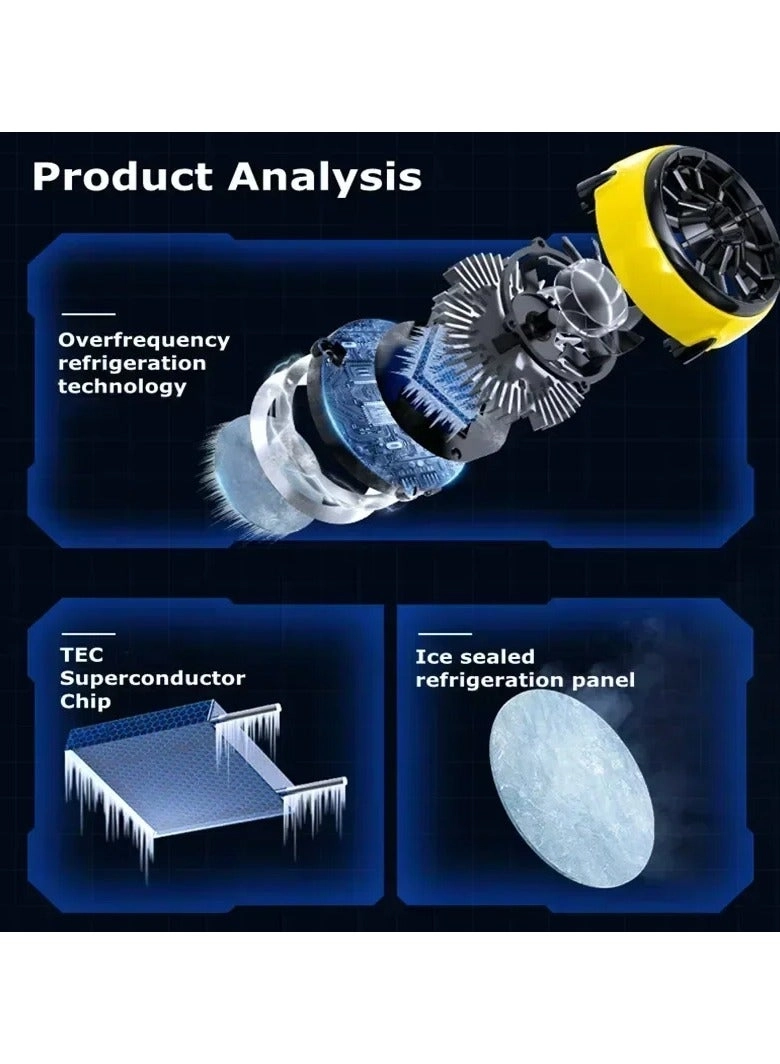 Product Analysis

Overfrequency refrigeration technology

TEC Superconductor Chip

Ice sealed refrigeration panel